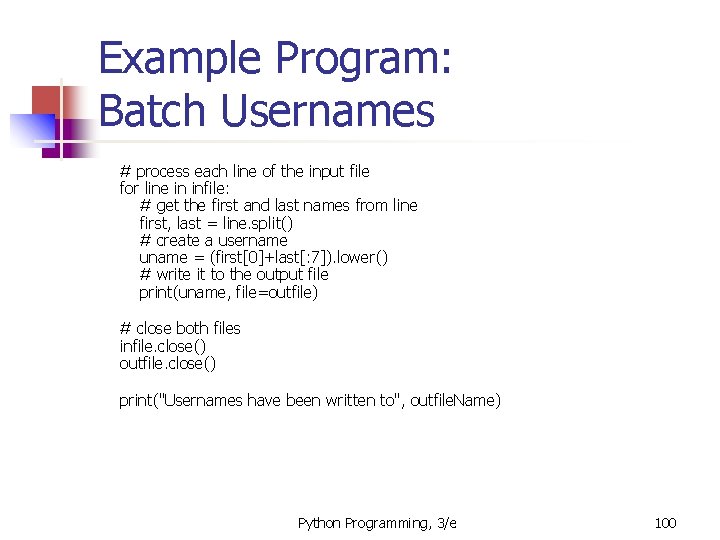 Example Program: Batch Usernames

# process each line of the input file
for line in infile:
    # get the first and last names from line
    first, last = line.split()
    # create a username
    uname = (first[0]+last[:7]).lower()
    # write it to the output file
    print(uname, file=outfile)

# close both files
infile.close()
outfile.close()

print("Usernames have been written to", outfileName)

Python Programming, 3/e

100